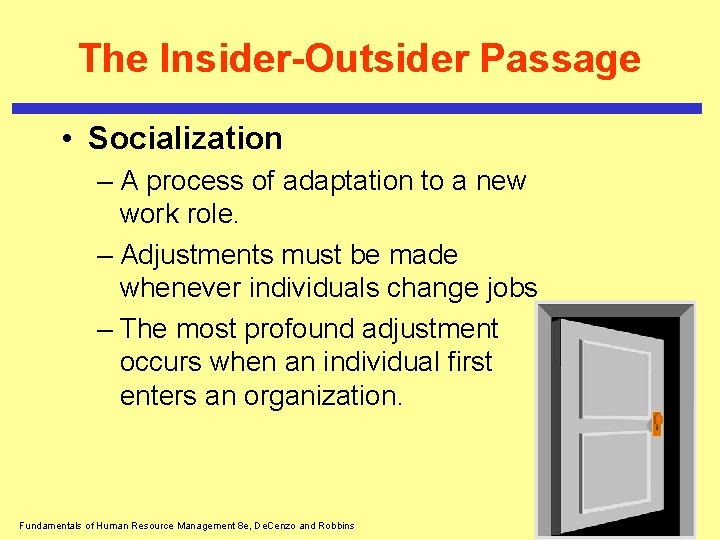 The Insider-Outsider Passage

• Socialization

– A process of adaptation to a new work role.

– Adjustments must be made whenever individuals change jobs

– The most profound adjustment occurs when an individual first enters an organization.

Fundamentals of Human Resource Management 8e, DeCenzo and Robbins